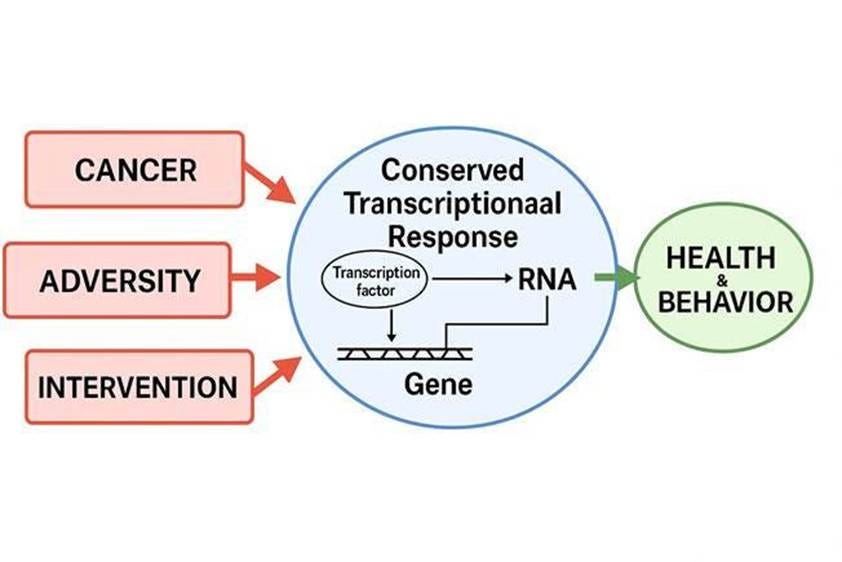 CANCER

ADVERSITY

INTERVENTION

Conserved Transcriptionaal Response

Transcription factor

RNA

Gene

HEALTH & BEHAVIOR